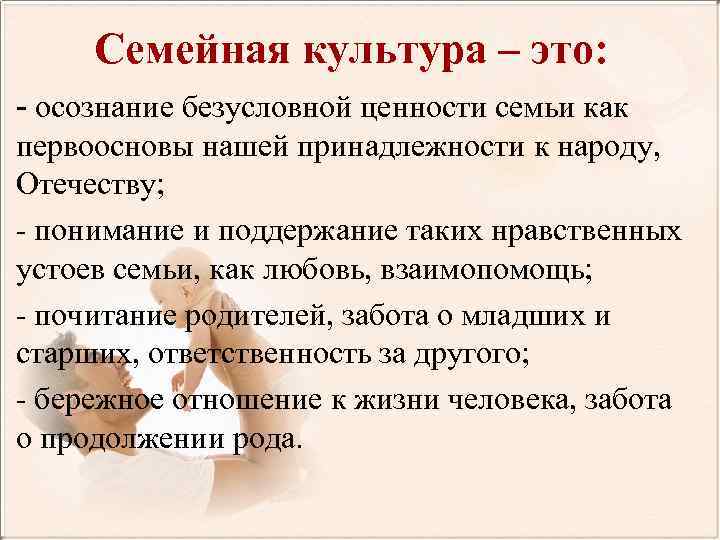 Семейная культура – это:

- осознание безусловной ценности семьи как первоосновы нашей принадлежности к народу, Отечеству;

- понимание и поддержание таких нравственных устоев семьи, как любовь, взаимопомощь;

- почитание родителей, забота о младших и старших, ответственность за другого;

- бережное отношение к жизни человека, забота о продолжении рода.